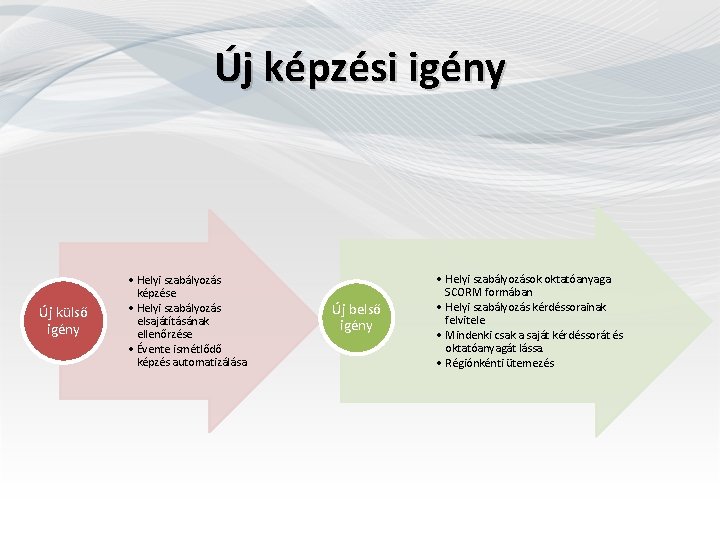 Új képzési igény

Új külső igény

• Helyi szabályozás képzése
• Helyi szabályozás elsajátításának ellenőrzése
• Évente ismétlődő képzés automatizálása

Új belső igény

• Helyi szabályozások oktatóanyaga SCORM formában
• Helyi szabályozás kérdéssorainak felvitele
• Mindenki csak a saját kérdéssorát és oktatóanyagát lássa
• Régiónkénti ütemezés